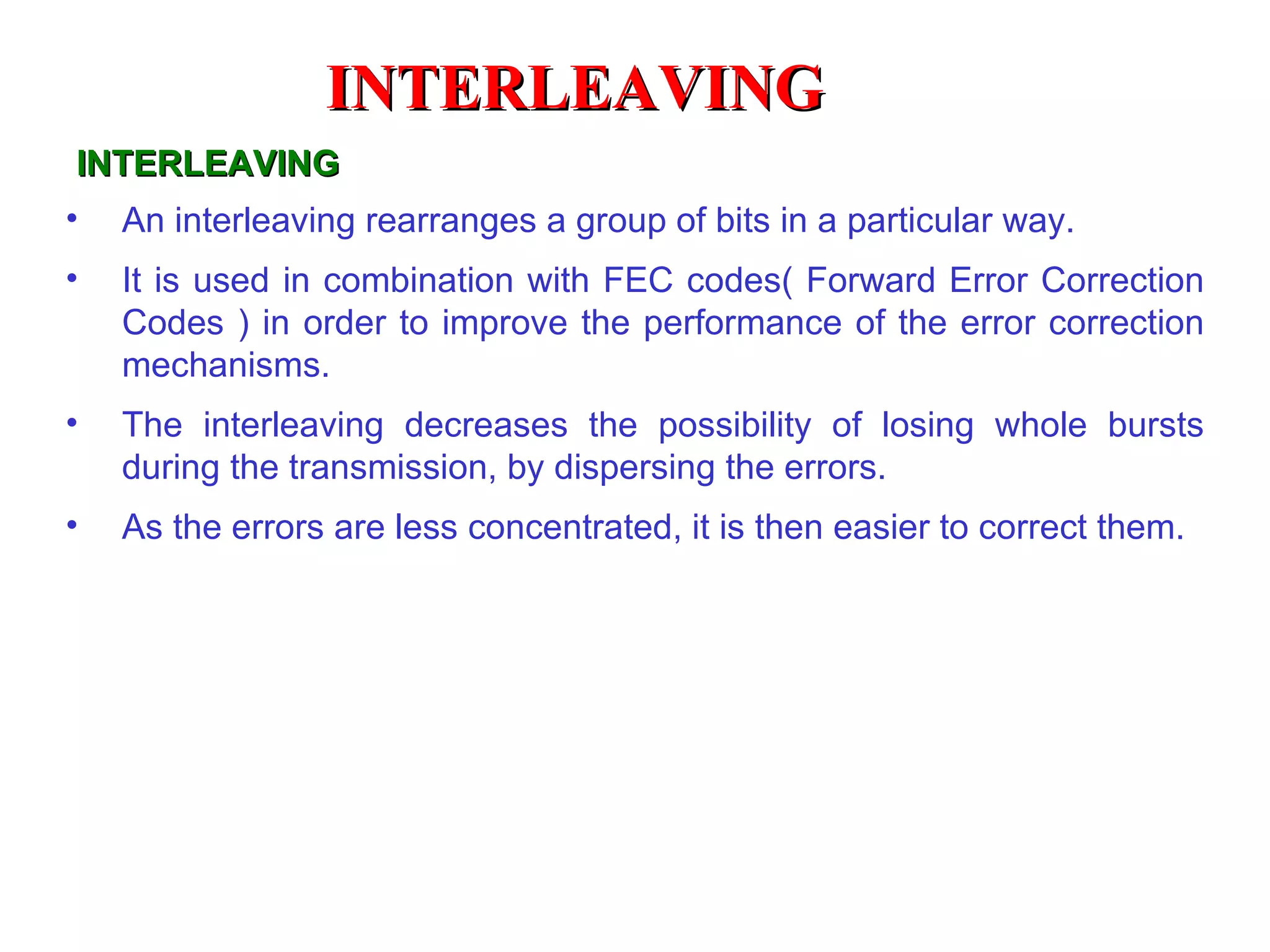 INTERLEAVING

INTERLEAVING

• An interleaving rearranges a group of bits in a particular way.

• It is used in combination with FEC codes( Forward Error Correction Codes ) in order to improve the performance of the error correction mechanisms.

• The interleaving decreases the possibility of losing whole bursts during the transmission, by dispersing the errors.

• As the errors are less concentrated, it is then easier to correct them.